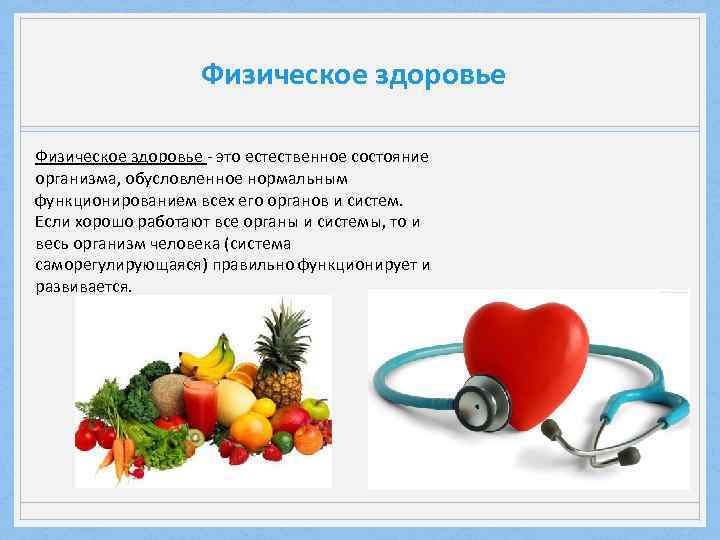 Физическое здоровье

Физическое здоровье - это естественное состояние организма, обусловленное нормальным функционированием всех его органов и систем. Если хорошо работают все органы и системы, то и весь организм человека (система саморегулирующаяся) правильно функционирует и развивается.